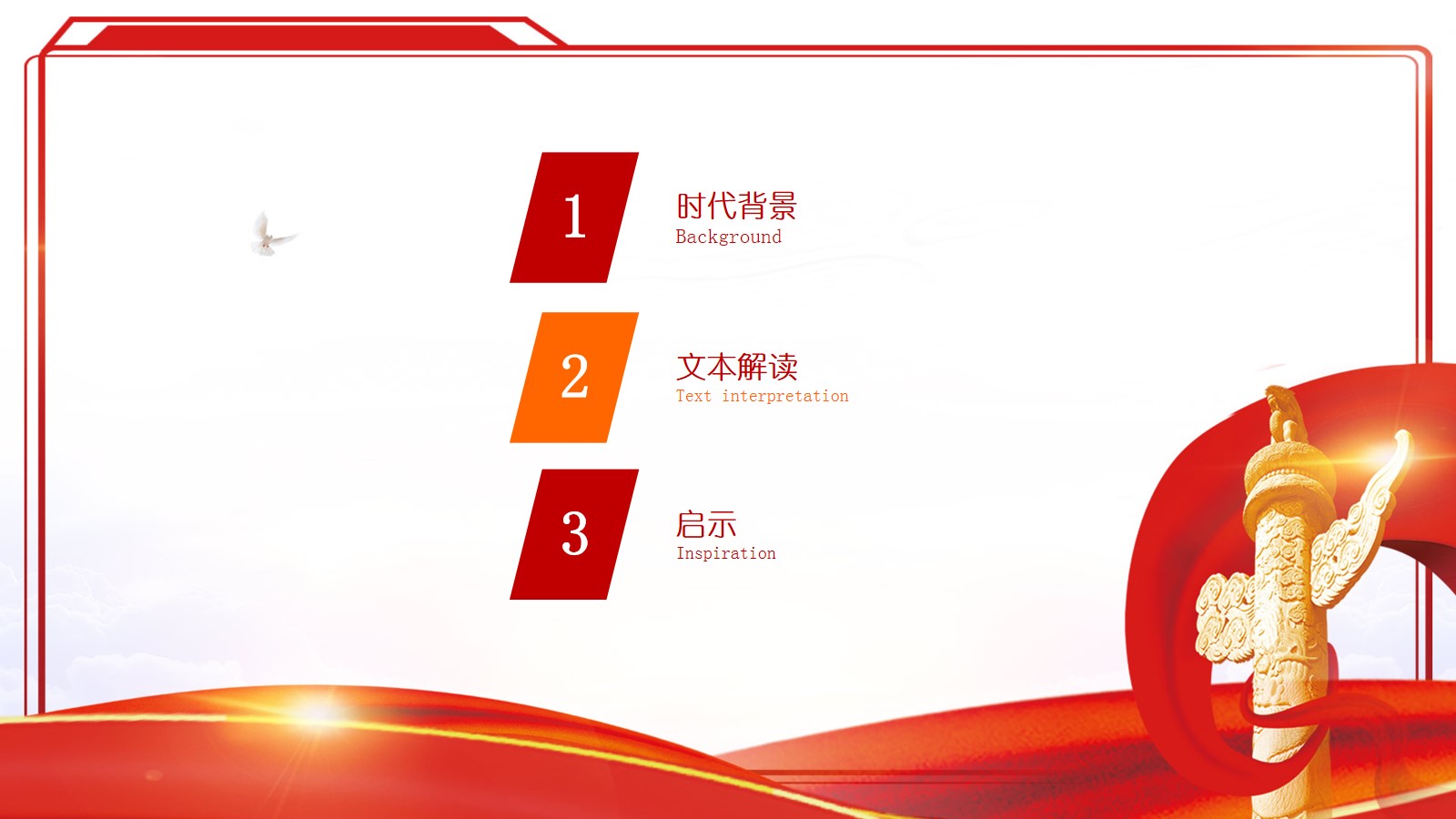 1

时代背景
Background

2

文本解读
Text interpretation

3

启示
Inspiration